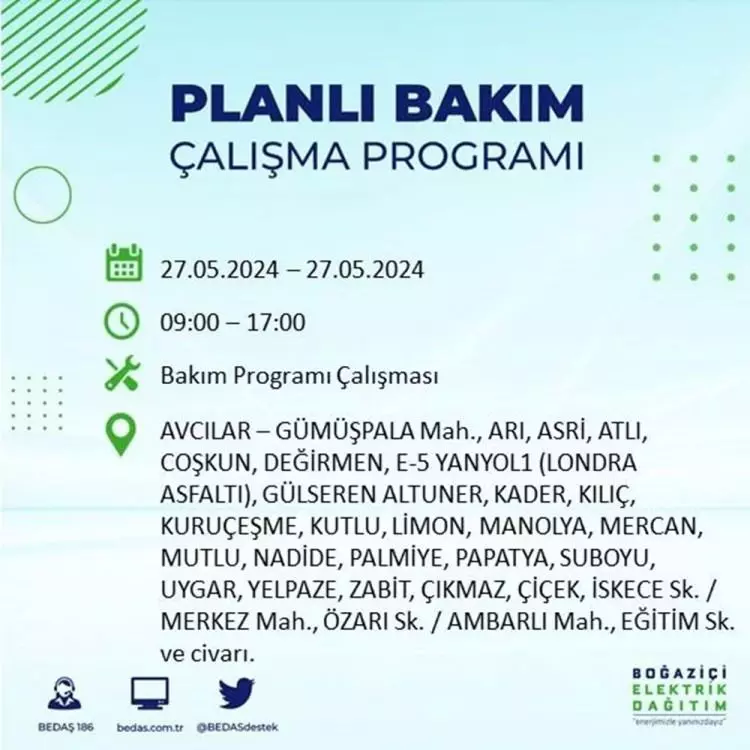 PLANLI BAKIM
ÇALIŞMA PROGRAMI

27.05.2024 – 27.05.2024

09:00 – 17:00

Bakım Programı Çalışması

AVCILAR – GÜMÜŞPALA Mah., ARI, ASRİ, ATLI, COŞKUN, DEĞİRMEN, E-5 YANYOL1 (LONDRA ASFALTI), GÜLSEREN ALTUNER, KADER, KILIÇ, KURUÇEŞME, KUTLU, LİMON, MANOLYA, MERCAN, MUTLU, NADİDE, PALMİYE, PAPATYA, SUBOYU, UYGAR, YELPAZE, ZABİT, ÇIKMAZ, ÇİÇEK, İSKECE Sk. / MERKEZ Mah., ÖZARI Sk. / AMBARLI Mah., EĞİTİM Sk. ve civarı.

BEDAŞ 186
bedas.com.tr
@BEDASdestek

BOĞAZİÇİ
ELEKTRİK
DAĞITIM
"enerjimizle yanınızdayız"